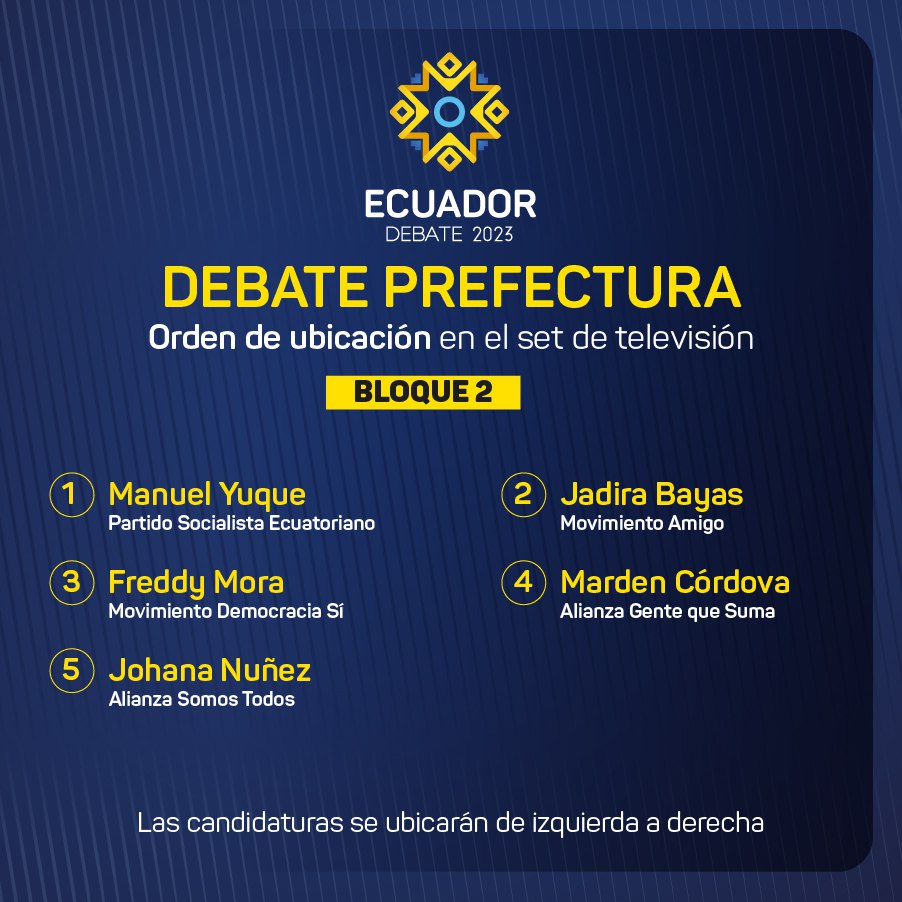 ECUADOR
DEBATE 2023

DEBATE PREFECTURA
Orden de ubicación en el set de televisión

BLOQUE 2

1 Manuel Yuque
Partido Socialista Ecuatoriano

2 Jadira Bayas
Movimiento Amigo

3 Freddy Mora
Movimiento Democracia Sí

4 Marden Córdova
Alianza Gente que Suma

5 Johana Nuñez
Alianza Somos Todos

Las candidaturas se ubicarán de izquierda a derecha